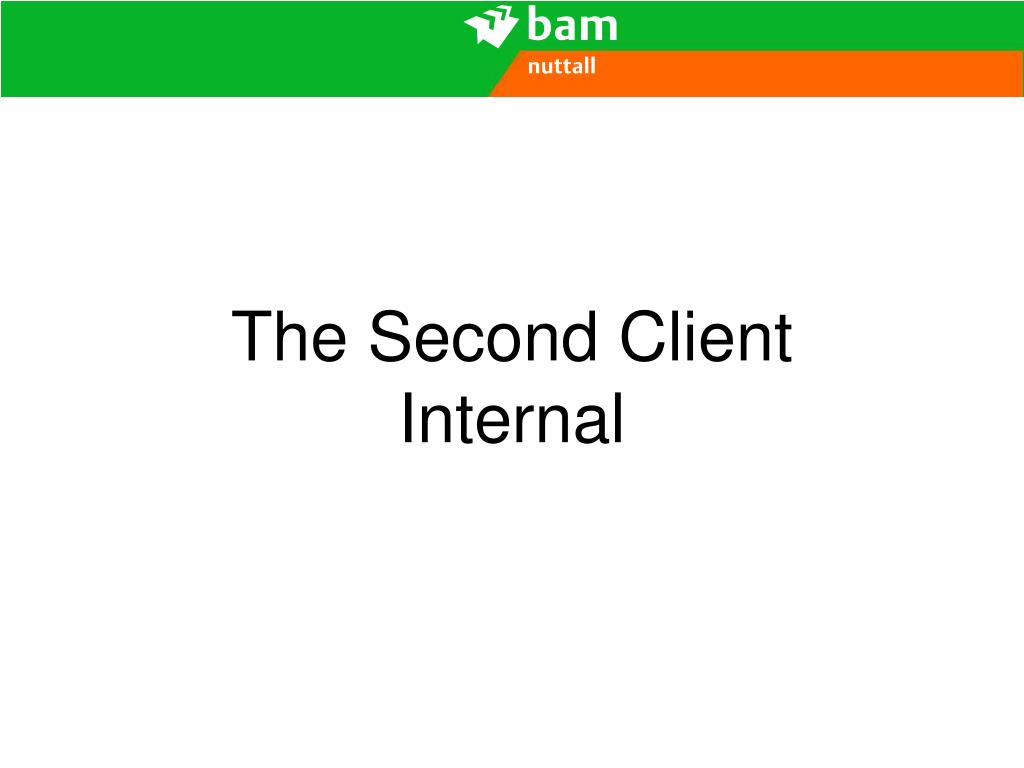 bam
nuttall

The Second Client
Internal